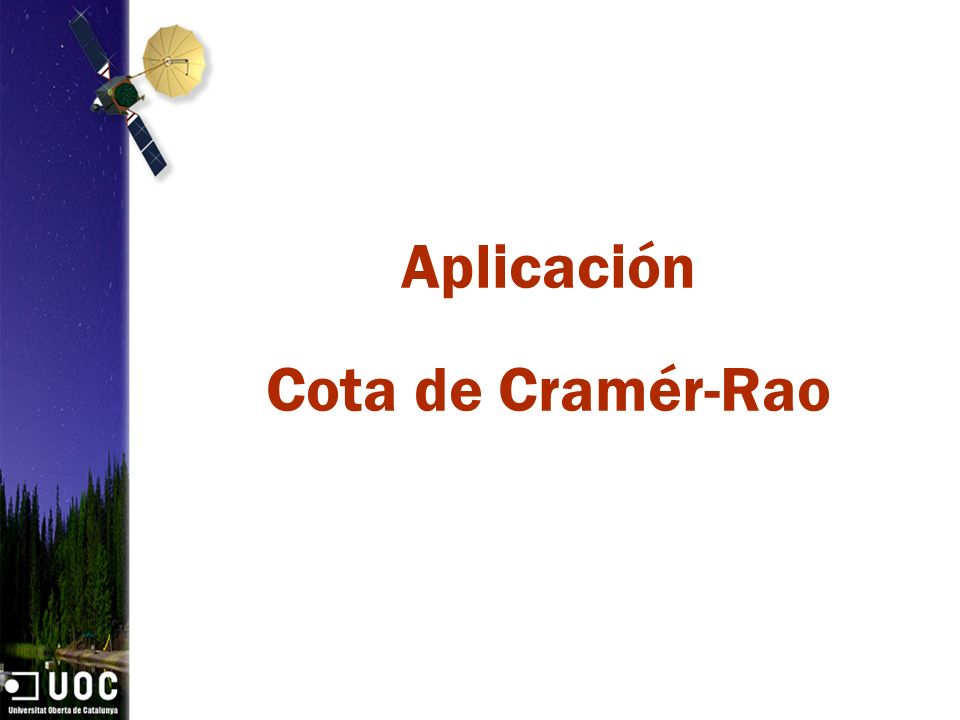 Aplicación

Cota de Cramér-Rao

UOC
Universitat Oberta de Catalunya